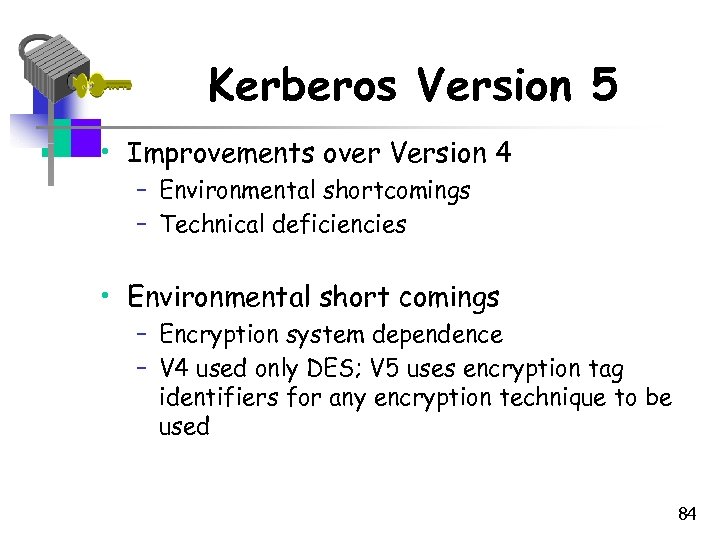 Kerberos Version 5

• Improvements over Version 4
– Environmental shortcomings
– Technical deficiencies

• Environmental short comings
– Encryption system dependence
– V4 used only DES; V5 uses encryption tag identifiers for any encryption technique to be used

84